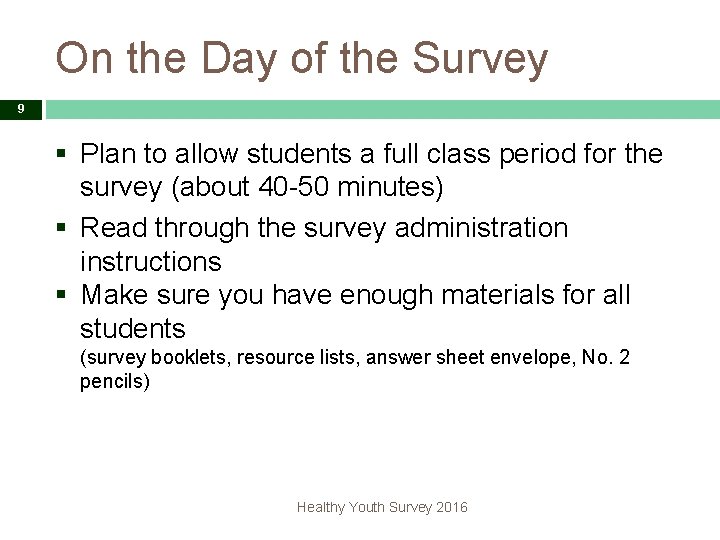 On the Day of the Survey

9

▪ Plan to allow students a full class period for the survey (about 40-50 minutes)

▪ Read through the survey administration instructions

▪ Make sure you have enough materials for all students
(survey booklets, resource lists, answer sheet envelope, No. 2 pencils)

Healthy Youth Survey 2016